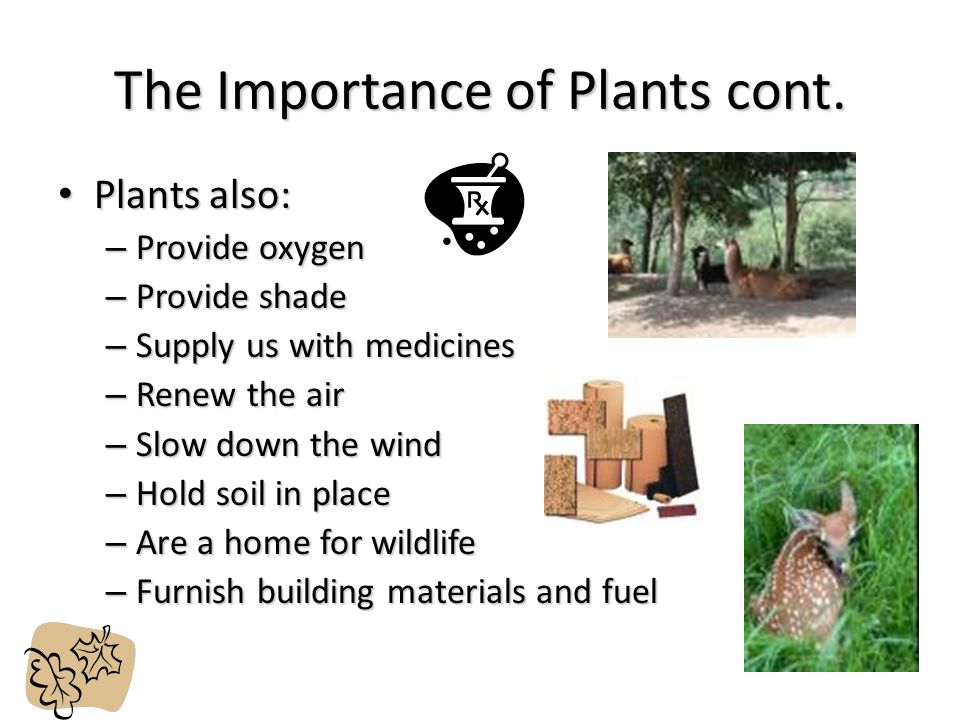 The Importance of Plants cont.

• Plants also:
– Provide oxygen
– Provide shade
– Supply us with medicines
– Renew the air
– Slow down the wind
– Hold soil in place
– Are a home for wildlife
– Furnish building materials and fuel

Rx